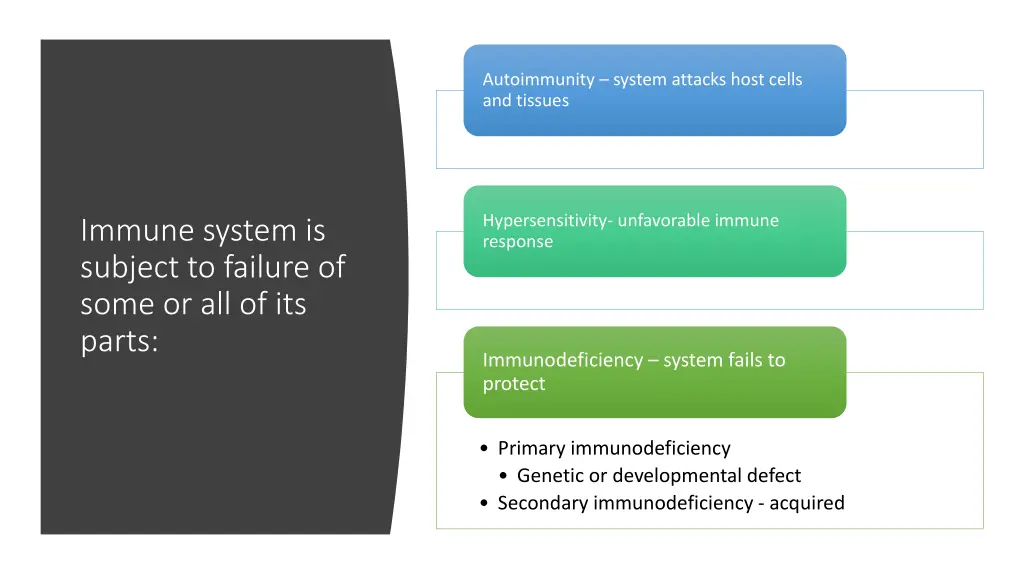 Immune system is subject to failure of some or all of its parts:

Autoimmunity – system attacks host cells and tissues

Hypersensitivity- unfavorable immune response

Immunodeficiency – system fails to protect

• Primary immunodeficiency
  • Genetic or developmental defect
• Secondary immunodeficiency - acquired